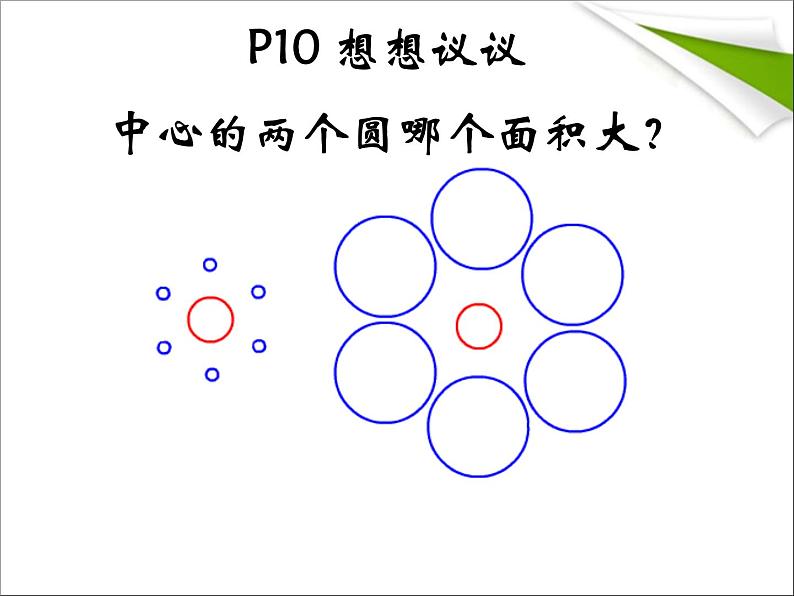 P10 想想议议

中心的两个圆哪个面积大?